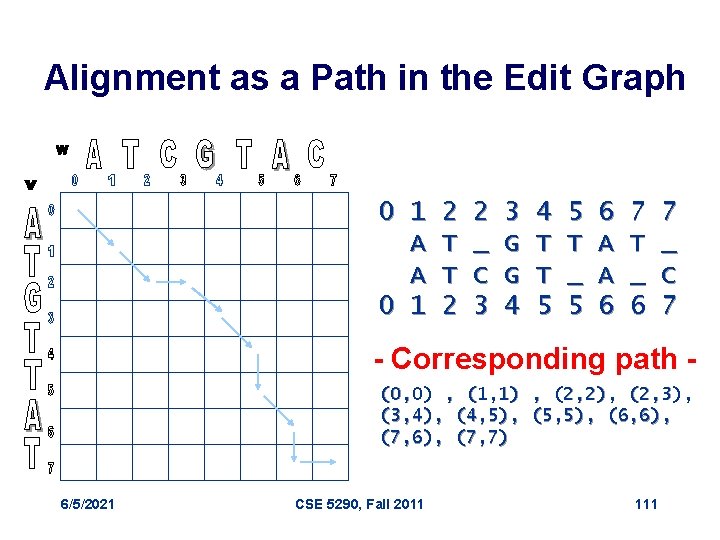 Alignment as a Path in the Edit Graph

w A T C G T A C
0 1 2 3 4 5 6 7

v A T G T T A T
0 1 2 3 4 5 6 7

0 1 2 2 3 4 5 6 7 7
A T _ G T T A T _
A T C G T _ A _ C
0 1 2 3 4 5 5 6 6 7

- Corresponding path -

(0,0) , (1,1) , (2,2), (2,3), (3,4), (4,5), (5,5), (6,6), (7,6), (7,7)

6/5/2021 CSE 5290, Fall 2011 111